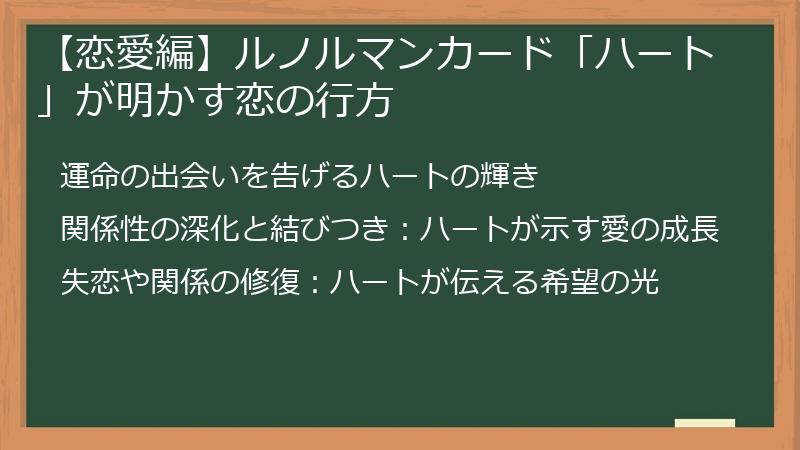 【恋愛編】ルノルマンカード「ハート」が明かす恋の行方

運命の出会いを告げるハートの輝き

関係性の深化と結びつき：ハートが示す愛の成長

失恋や関係の修復：ハートが伝える希望の光